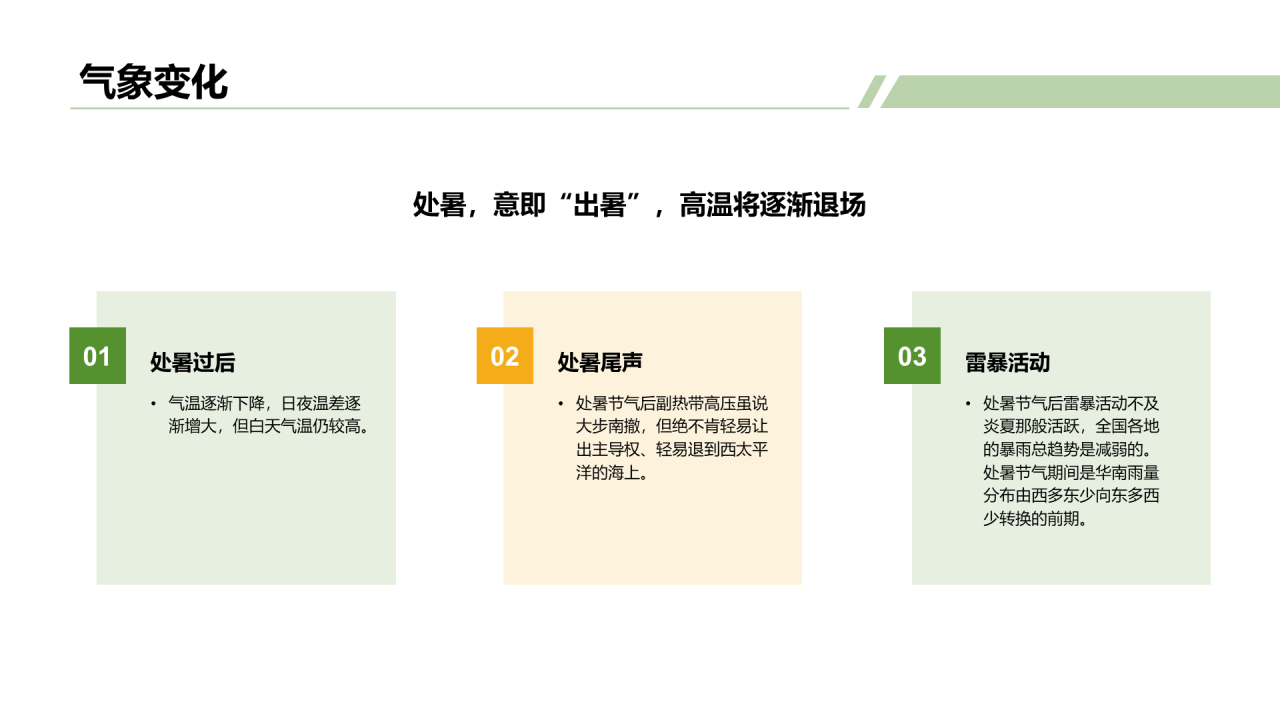 气象变化

处暑，意即“出暑”，高温将逐渐退场

01
处暑过后

• 气温逐渐下降，日夜温差逐渐增大，但白天气温仍较高。

02
处暑尾声

• 处暑节气后副热带高压虽说大步南撤，但绝不肯轻易让出主导权、轻易退到西太平洋的海上。

03
雷暴活动

• 处暑节气后雷暴活动不及炎夏那般活跃，全国各地的暴雨总趋势是减弱的。处暑节气期间是华南雨量分布由西多东少向东多西少转换的前期。